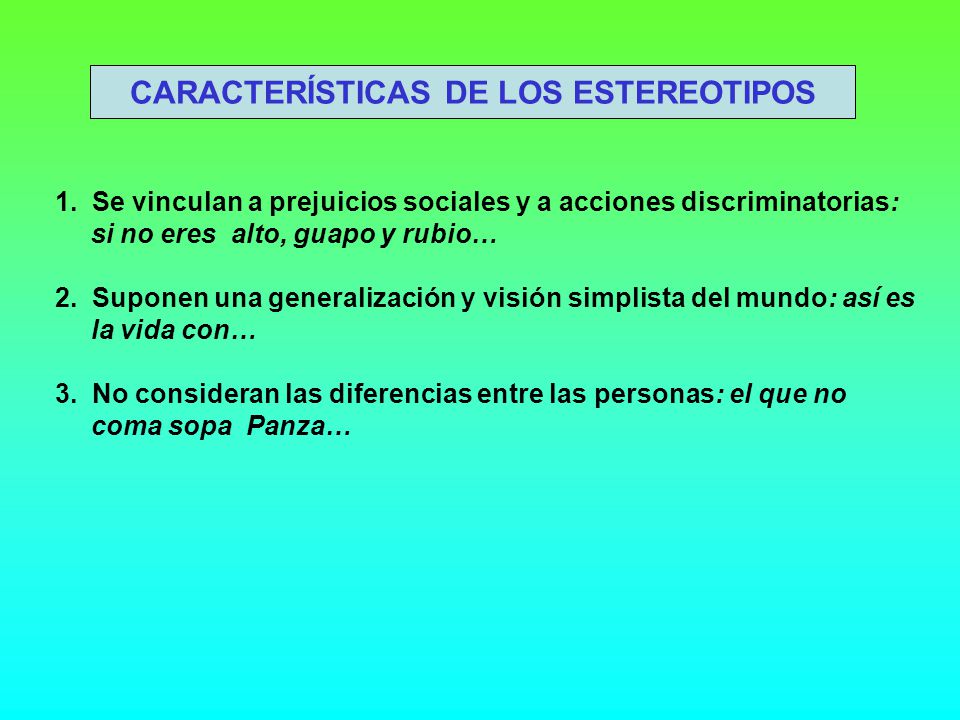 CARACTERÍSTICAS DE LOS ESTEREOTIPOS

1. Se vinculan a prejuicios sociales y a acciones discriminatorias: si no eres alto, guapo y rubio…

2. Suponen una generalización y visión simplista del mundo: así es la vida con…

3. No consideran las diferencias entre las personas: el que no coma sopa Panza…